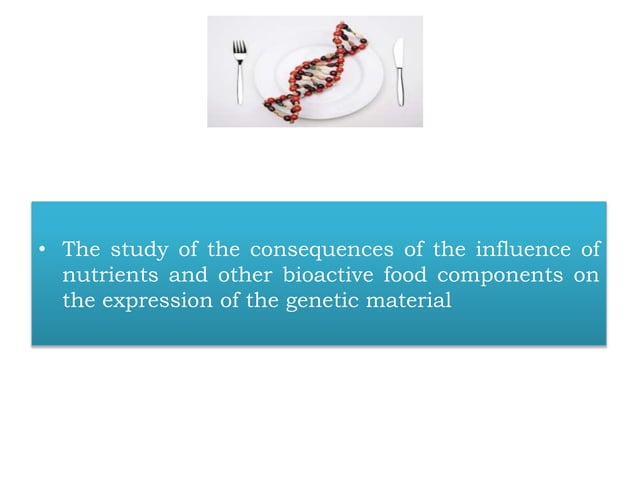 • The study of the consequences of the influence of nutrients and other bioactive food components on the expression of the genetic material